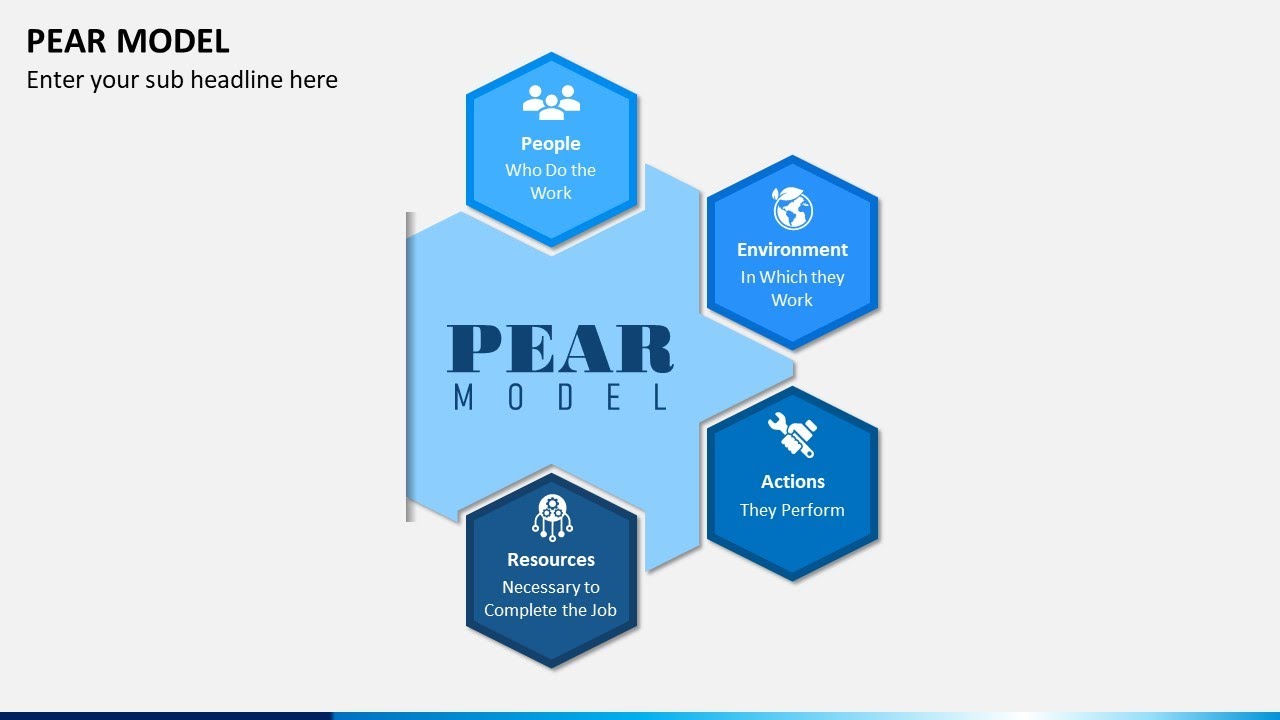 PEAR MODEL

Enter your sub headline here

People
Who Do the Work

Environment
In Which they Work

PEAR
MODEL

Actions
They Perform

Resources
Necessary to Complete the Job